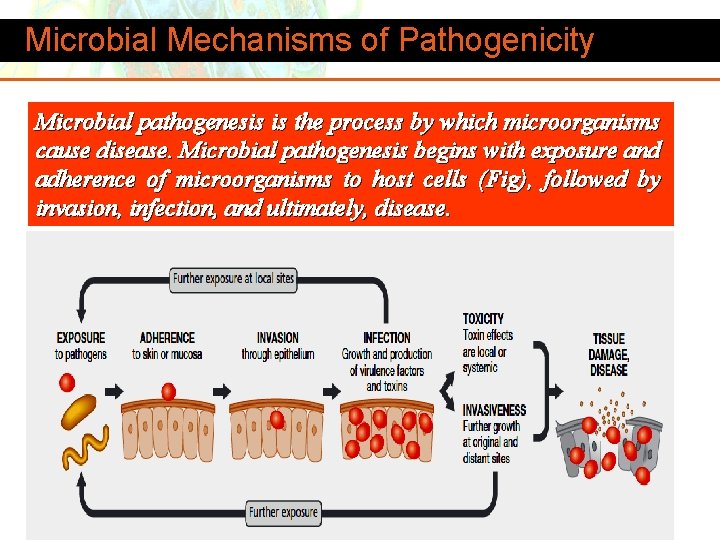 Microbial Mechanisms of Pathogenicity

Microbial pathogenesis is the process by which microorganisms cause disease. Microbial pathogenesis begins with exposure and adherence of microorganisms to host cells (Fig), followed by invasion, infection, and ultimately, disease.

Further exposure at local sites

EXPOSURE to pathogens

ADHERENCE to skin or mucosa

INVASION through epithelium

INFECTION Growth and production of virulence factors and toxins

TOXICITY Toxin effects are local or systemic

INVASIVENESS Further growth at original and distant sites

TISSUE DAMAGE, DISEASE

Further exposure